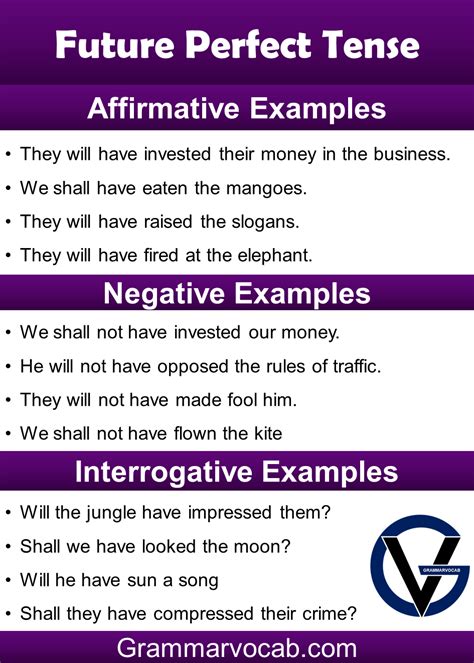 Future Perfect Tense

Affirmative Examples

• They will have invested their money in the business.
• We shall have eaten the mangoes.
• They will have raised the slogans.
• They will have fired at the elephant.

Negative Examples

• We shall not have invested our money.
• He will not have opposed the rules of traffic.
• They will not have made fool him.
• We shall not have flown the kite

Interrogative Examples

• Will the jungle have impressed them?
• Shall we have looked the moon?
• Will he have sun a song
• Shall they have compressed their crime?

GRAMMARVOCAB

Grammarvocab.com